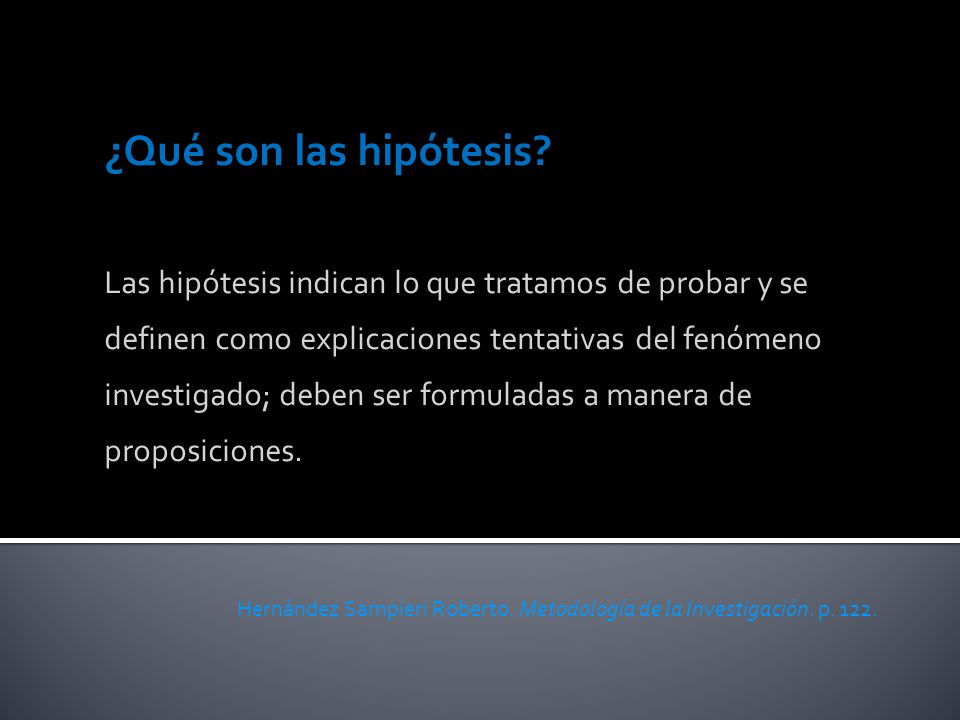 ¿Qué son las hipótesis?

Las hipótesis indican lo que tratamos de probar y se definen como explicaciones tentativas del fenómeno investigado; deben ser formuladas a manera de proposiciones.

Hernández Sampieri Roberto. Metodología de la Investigación. p. 122.